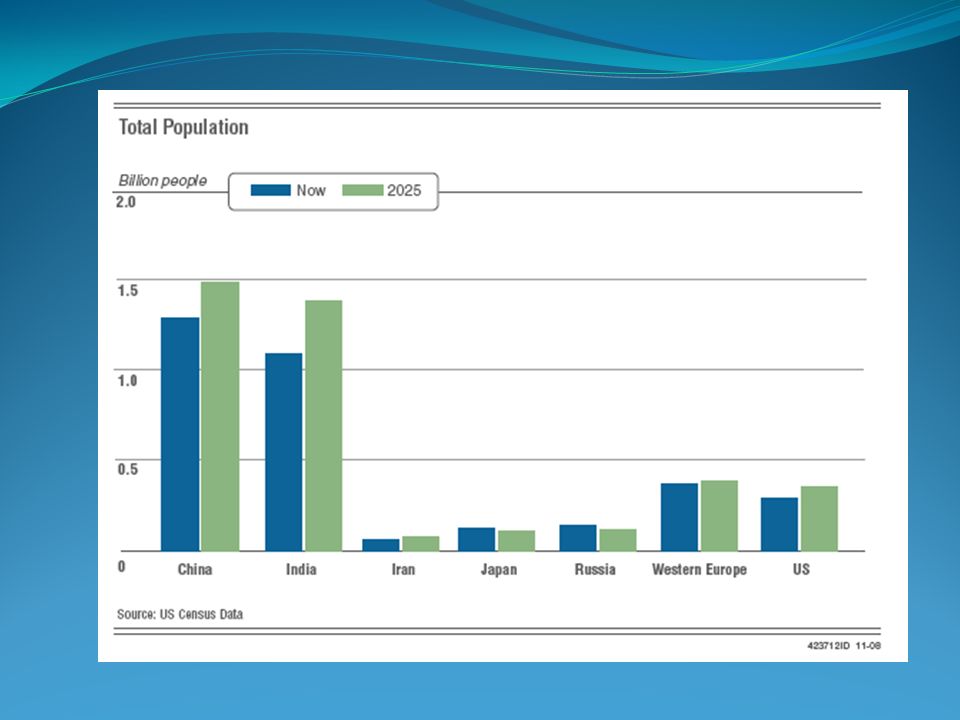 Total Population

Billion people

Now 2025

2.0

1.5

1.0

0.5

0

China India Iran Japan Russia Western Europe US

Source: US Census Data

423712ID 11-08